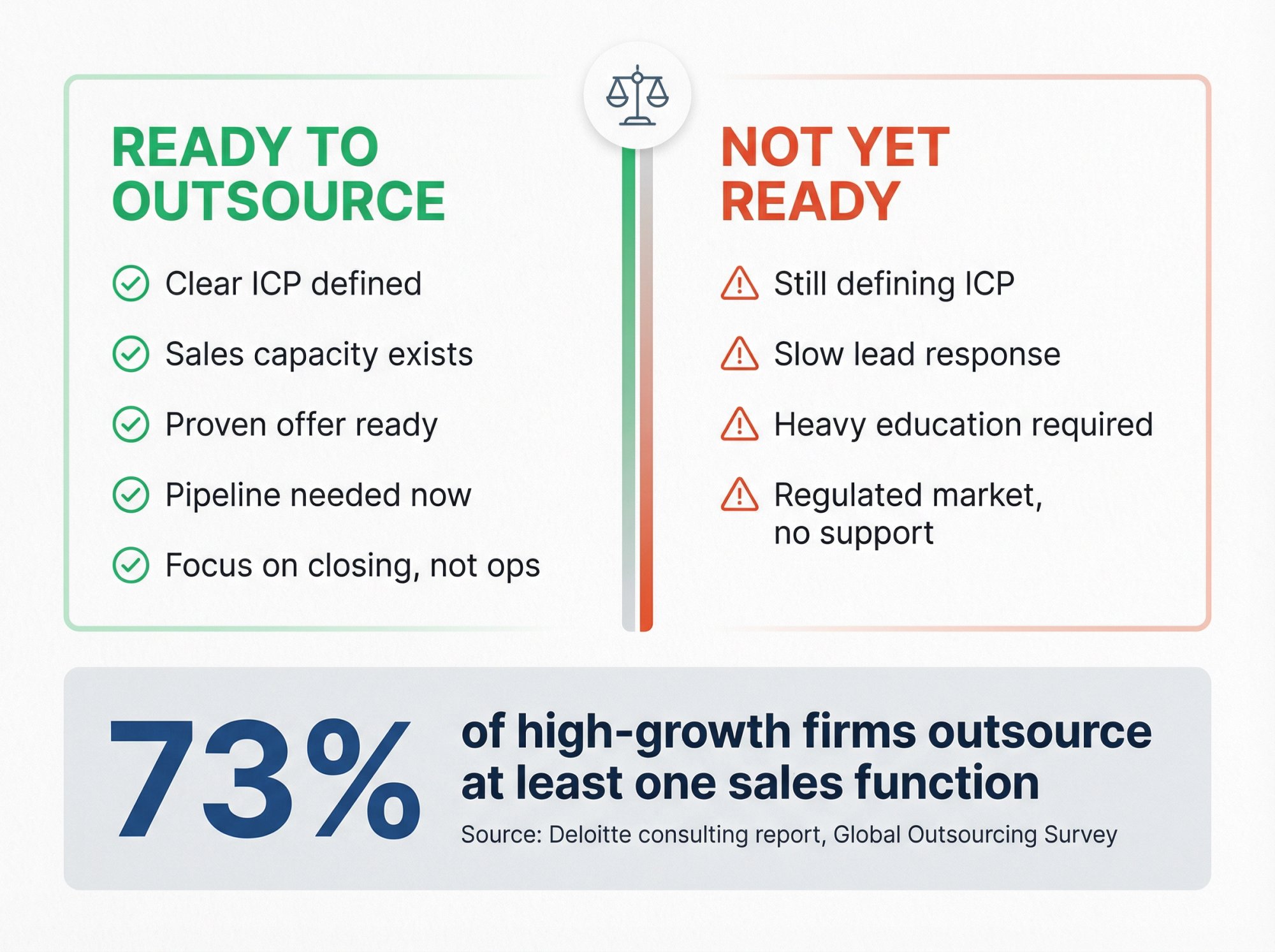 READY TO OUTSOURCE

Clear ICP defined

Sales capacity exists

Proven offer ready

Pipeline needed now

Focus on closing, not ops

NOT YET READY

Still defining ICP

Slow lead response

Heavy education required

Regulated market, no support

73%

of high-growth firms outsource at least one sales function

Source: Deloitte consulting report, Global Outsourcing Survey